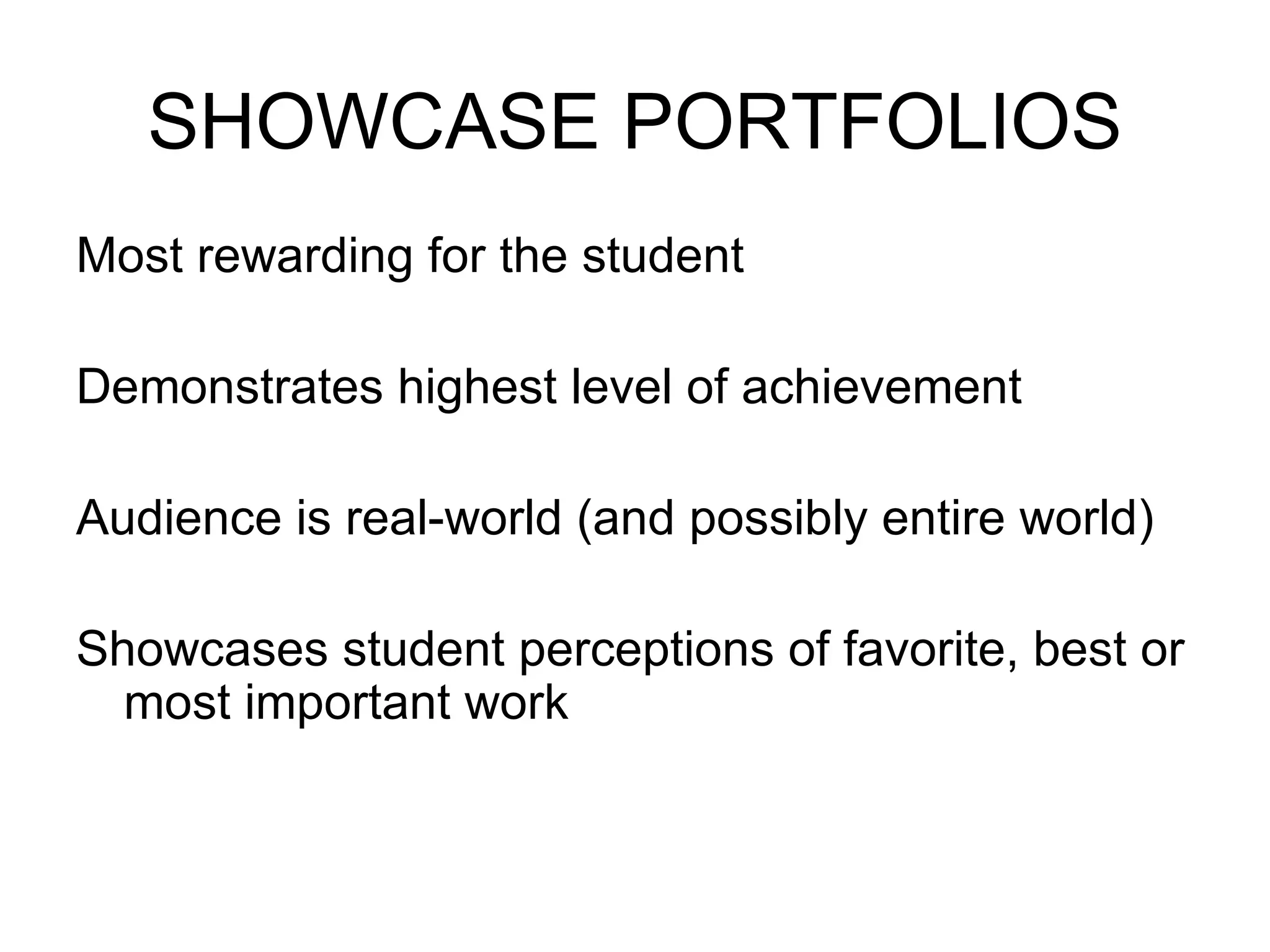 SHOWCASE PORTFOLIOS

Most rewarding for the student

Demonstrates highest level of achievement

Audience is real-world (and possibly entire world)

Showcases student perceptions of favorite, best or most important work